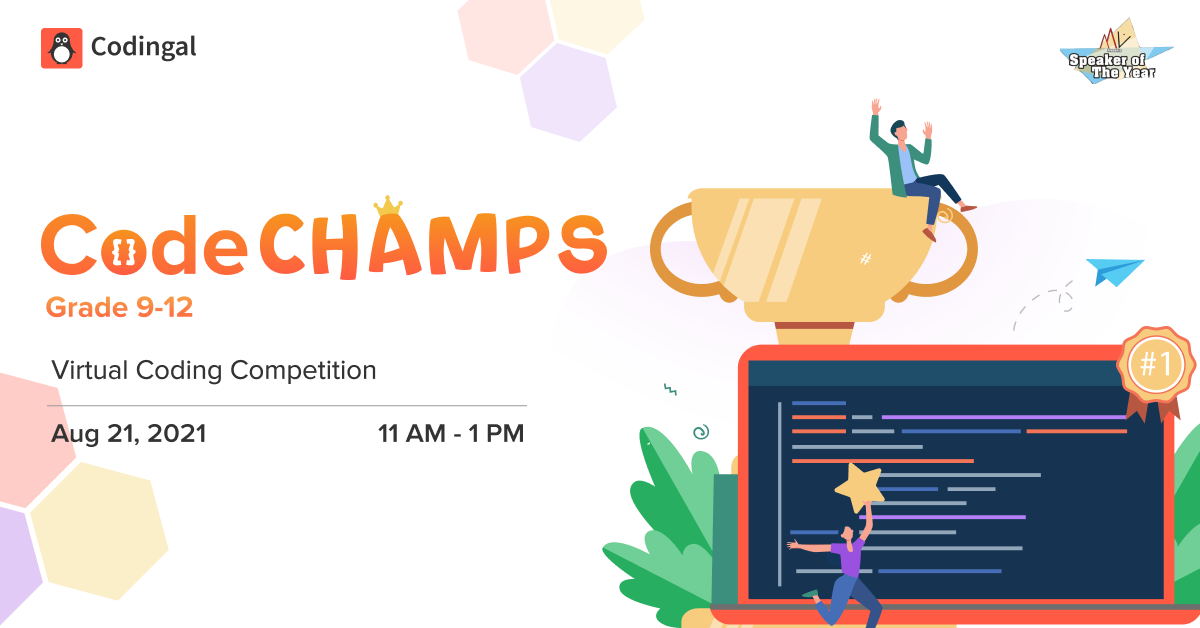 Codingal

Speaker of The Year

CodeCHAMPS
Grade 9-12

Virtual Coding Competition

Aug 21, 2021

11 AM - 1 PM

#1